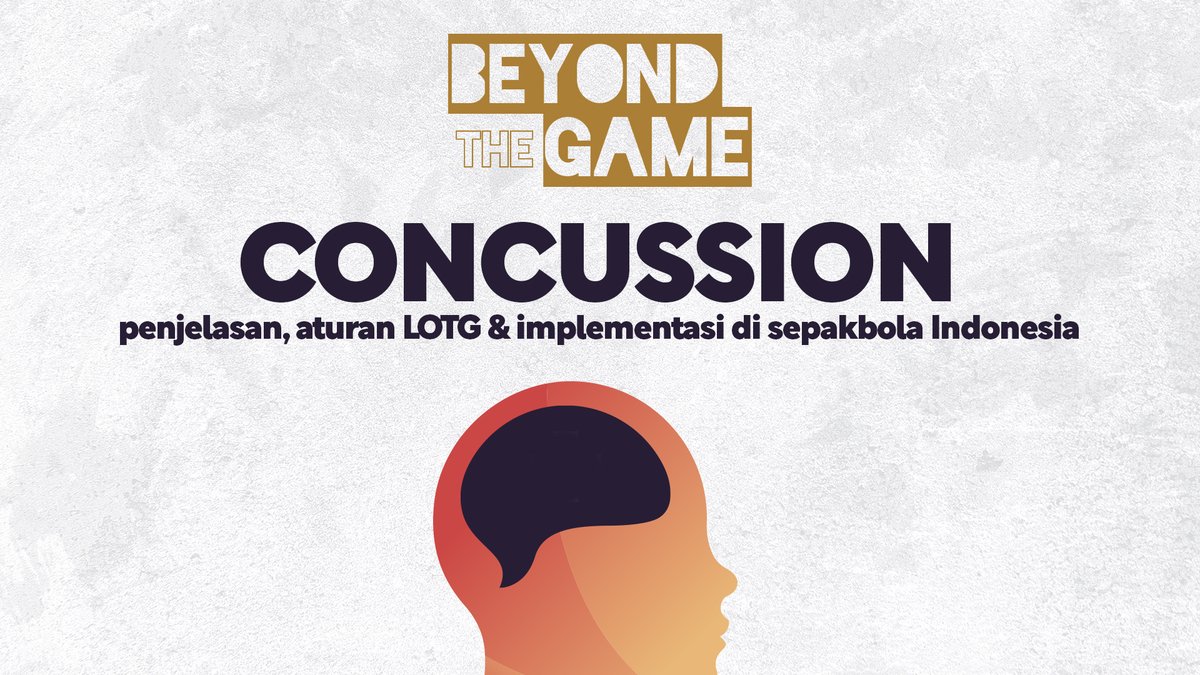 BEYOND THE GAME

CONCUSSION

penjelasan, aturan LOTG & implementasi di sepakbola Indonesia